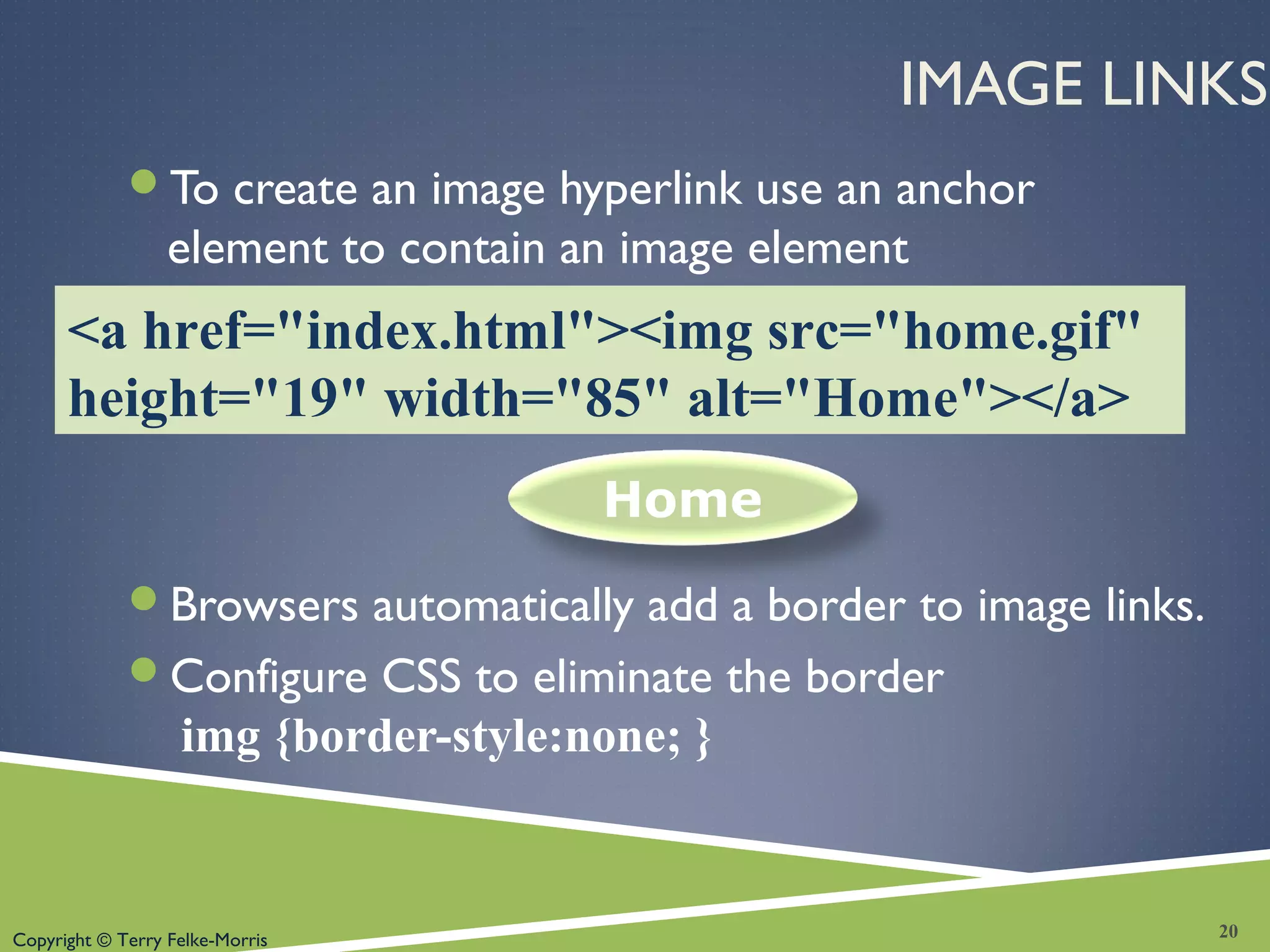 IMAGE LINKS

To create an image hyperlink use an anchor element to contain an image element

<a href="index.html"><img src="home.gif" height="19" width="85" alt="Home"></a>

Home

Browsers automatically add a border to image links.

Configure CSS to eliminate the border
img {border-style:none; }

Copyright © Terry Felke-Morris

20